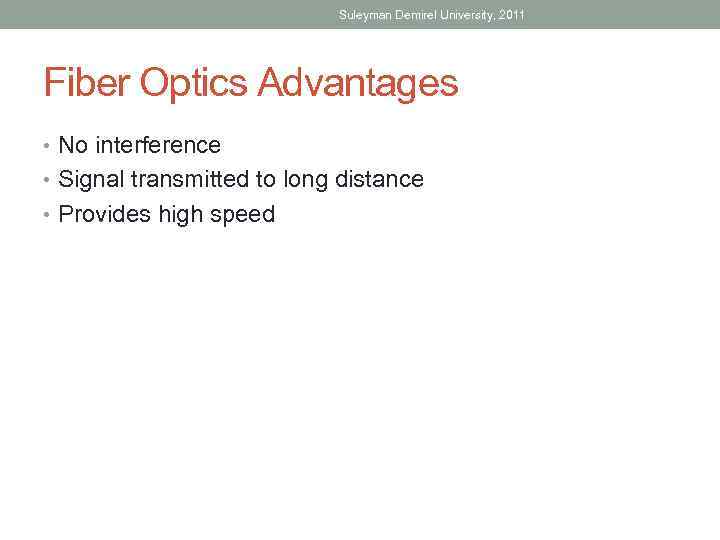 Suleyman Demirel University, 2011

Fiber Optics Advantages

• No interference
• Signal transmitted to long distance
• Provides high speed